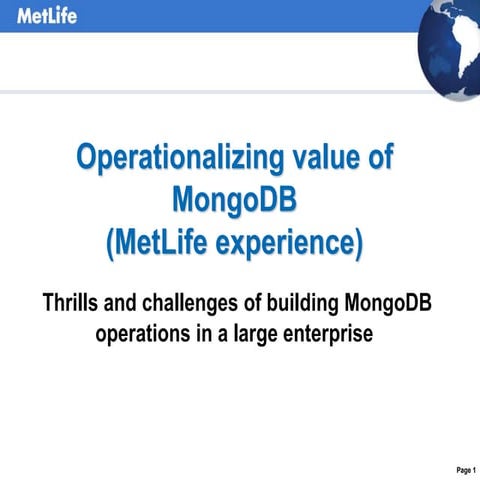 MetLife

Operationalizing value of MongoDB (MetLife experience)

Thrills and challenges of building MongoDB operations in a large enterprise

Page 1